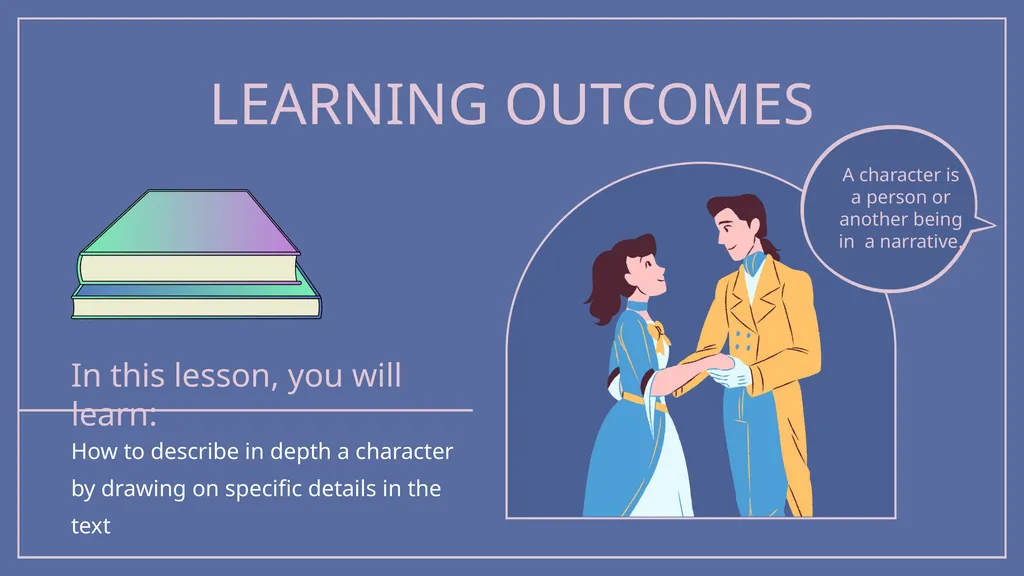 LEARNING OUTCOMES

A character is a person or another being in a narrative.

In this lesson, you will learn:

How to describe in depth a character by drawing on specific details in the text